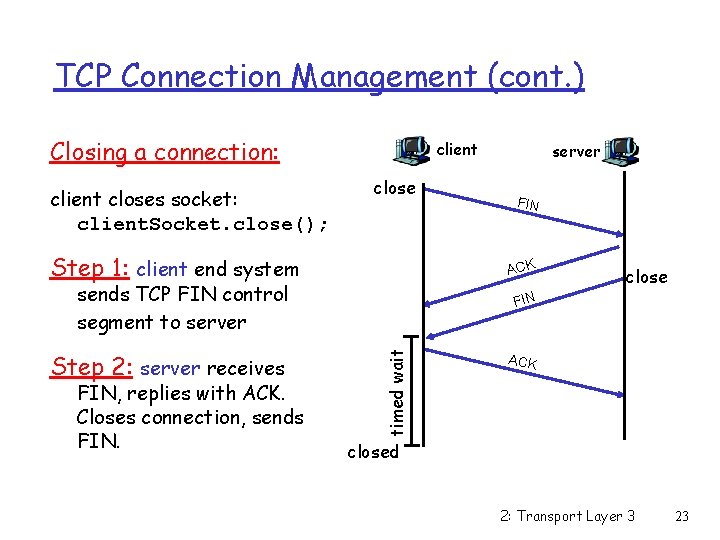 TCP Connection Management (cont.)

Closing a connection:

client closes socket:
clientSocket.close();

Step 1: client end system sends TCP FIN control segment to server

Step 2: server receives FIN, replies with ACK. Closes connection, sends FIN.

client

server

close

FIN

ACK

close

FIN

ACK

timed wait

closed

2: Transport Layer 3

23